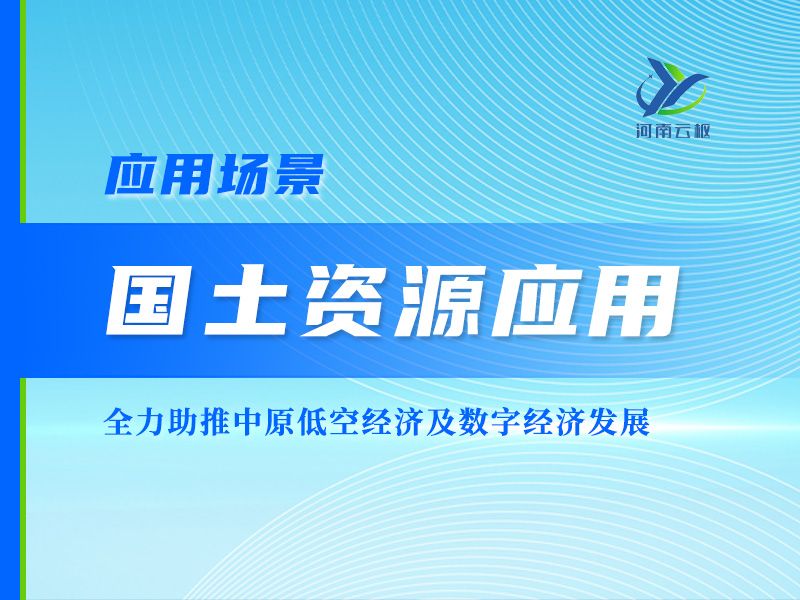 河南云枢

应用场景

国土资源应用

全力助推中原低空经济及数字经济发展